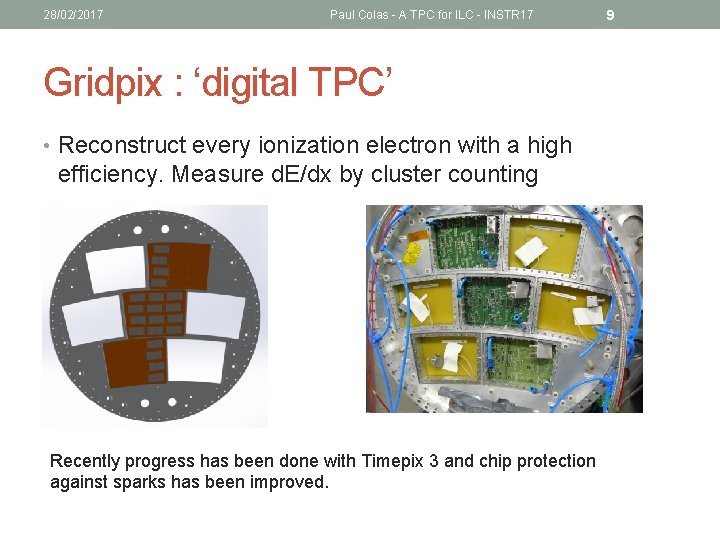 28/02/2017

Paul Colas - A TPC for ILC - INSTR17

9

Gridpix : ‘digital TPC’

• Reconstruct every ionization electron with a high efficiency. Measure dE/dx by cluster counting

Recently progress has been done with Timepix 3 and chip protection against sparks has been improved.